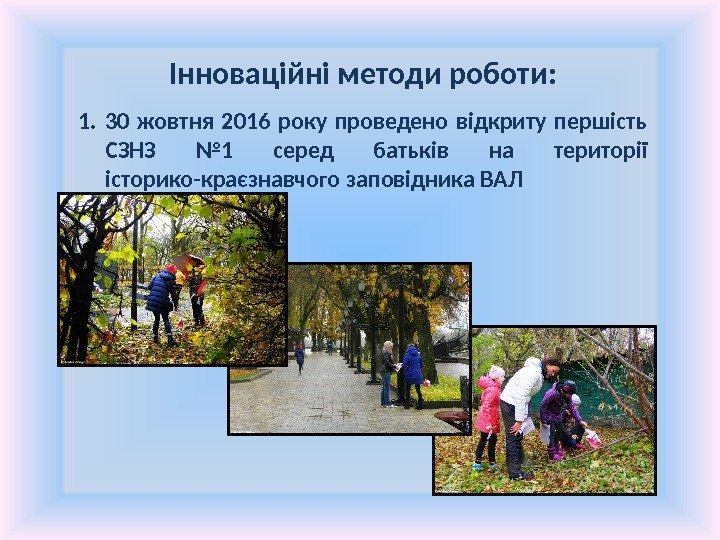 Інноваційні методи роботи:

1. 30 жовтня 2016 року проведено відкриту першість СЗНЗ №1 серед батьків на території історико-краєзнавчого заповідника ВАЛ